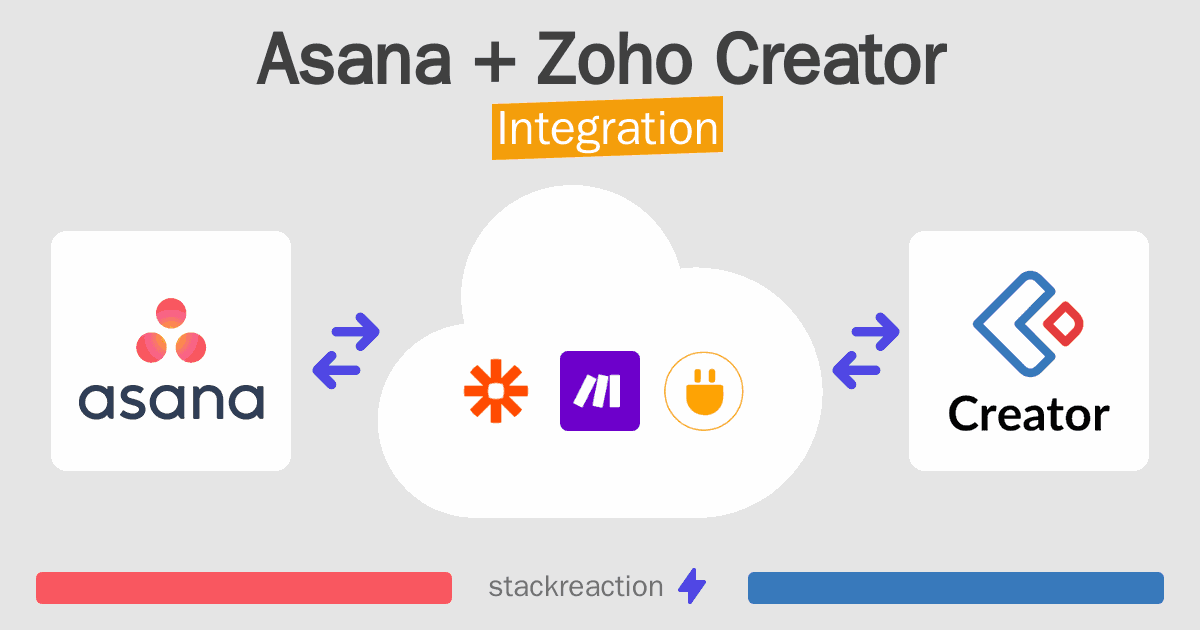 Asana + Zoho Creator
Integration

asana

Creator

stackreaction